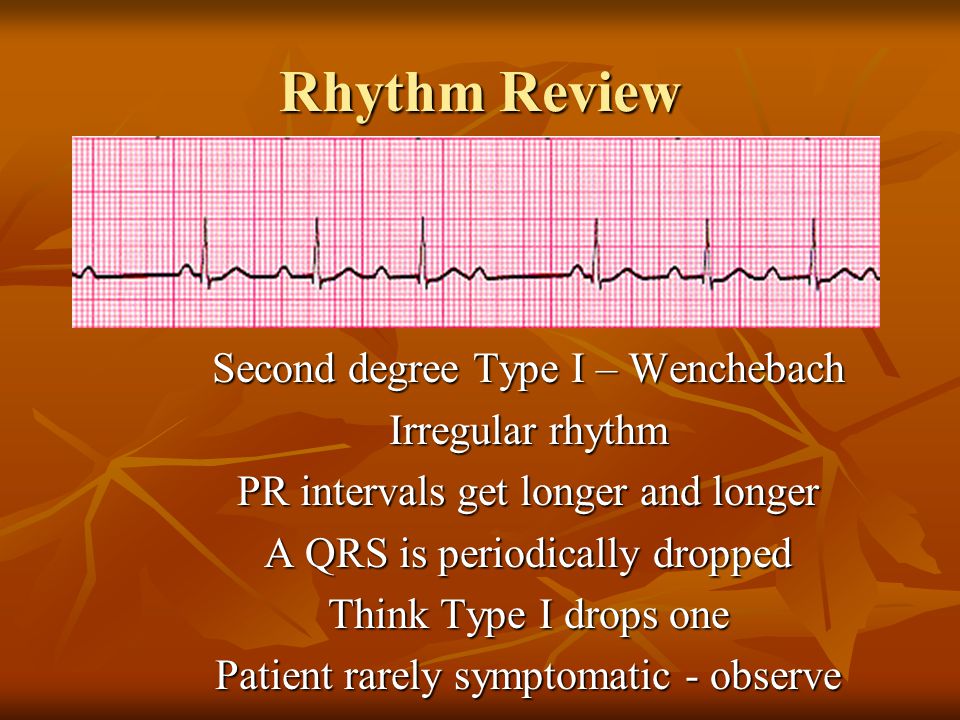 Rhythm Review

Second degree Type I – Wenchebach
Irregular rhythm
PR intervals get longer and longer
A QRS is periodically dropped
Think Type I drops one
Patient rarely symptomatic - observe